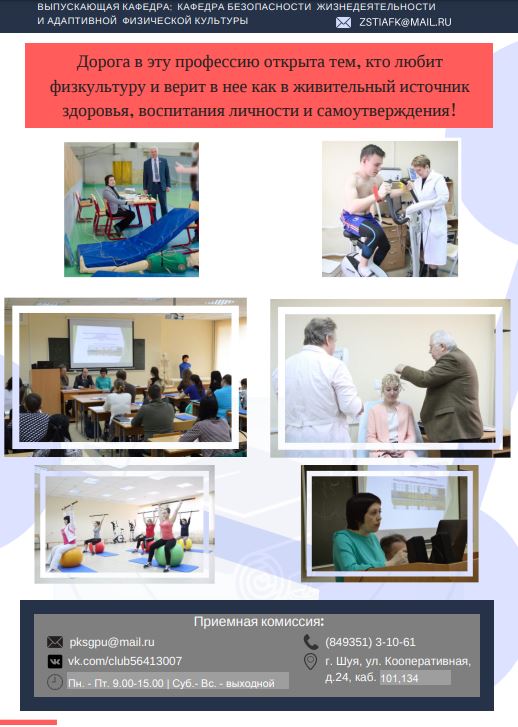 ВЫПУСКАЮЩАЯ КАФЕДРА: КАФЕДРА БЕЗОПАСНОСТИ ЖИЗНЕДЕЯТЕЛЬНОСТИ И АДАПТИВНОЙ ФИЗИЧЕСКОЙ КУЛЬТУРЫ

ZSTIAFK@MAIL.RU

Дорога в эту профессию открыта тем, кто любит физкультуру и верит в нее как в живительный источник здоровья, воспитания личности и самоутверждения!

Приемная комиссия:

pksgpu@mail.ru

vk.com/club56413007

Пн. - Пт. 9.00-15.00 | Суб.- Вс. - выходной

(849351) 3-10-61

г. Шуя, ул. Кооперативная, д.24, каб. 101,134